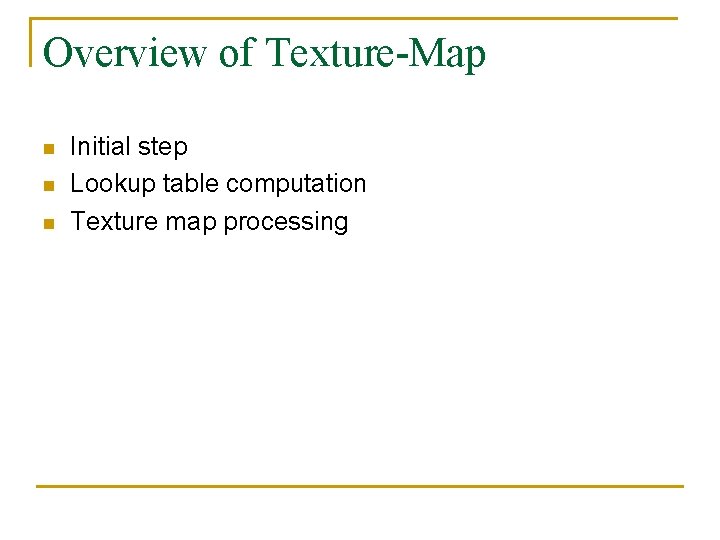 Overview of Texture-Map

- Initial step
- Lookup table computation
- Texture map processing